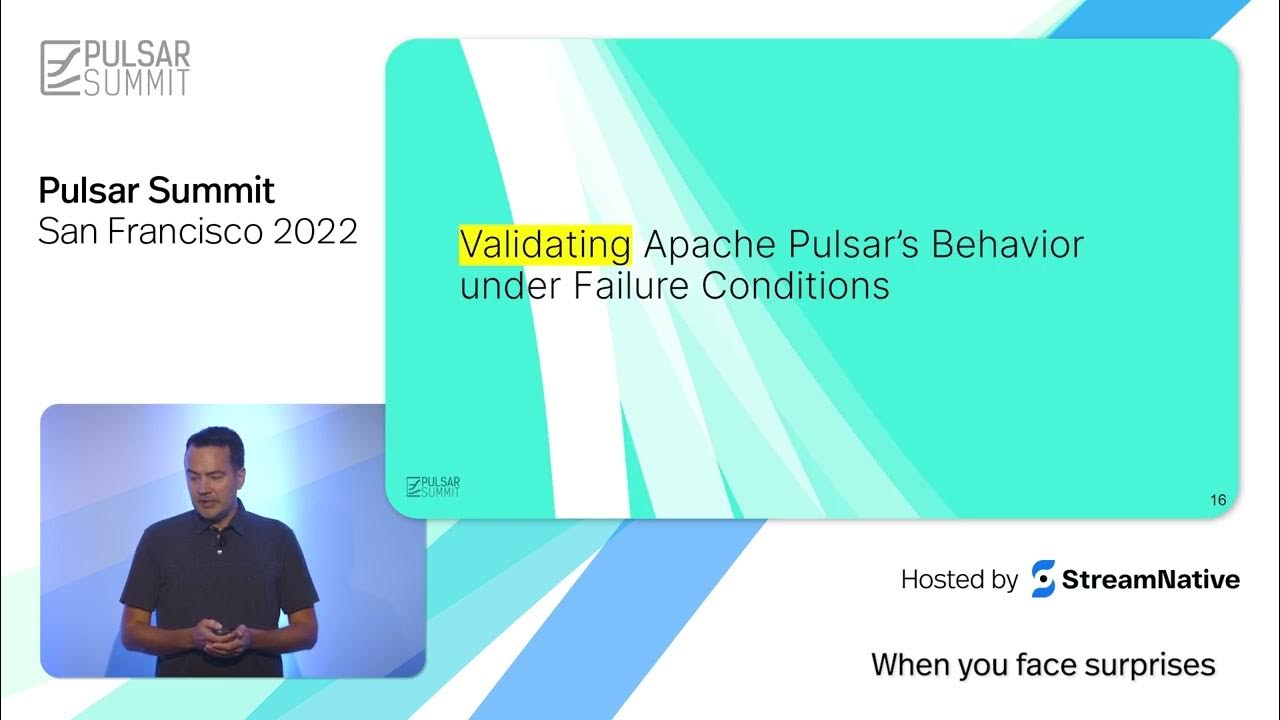 PULSAR SUMMIT

Pulsar Summit
San Francisco 2022

Validating Apache Pulsar's Behavior under Failure Conditions

PULSAR SUMMIT

16

Hosted by StreamNative

When you face surprises